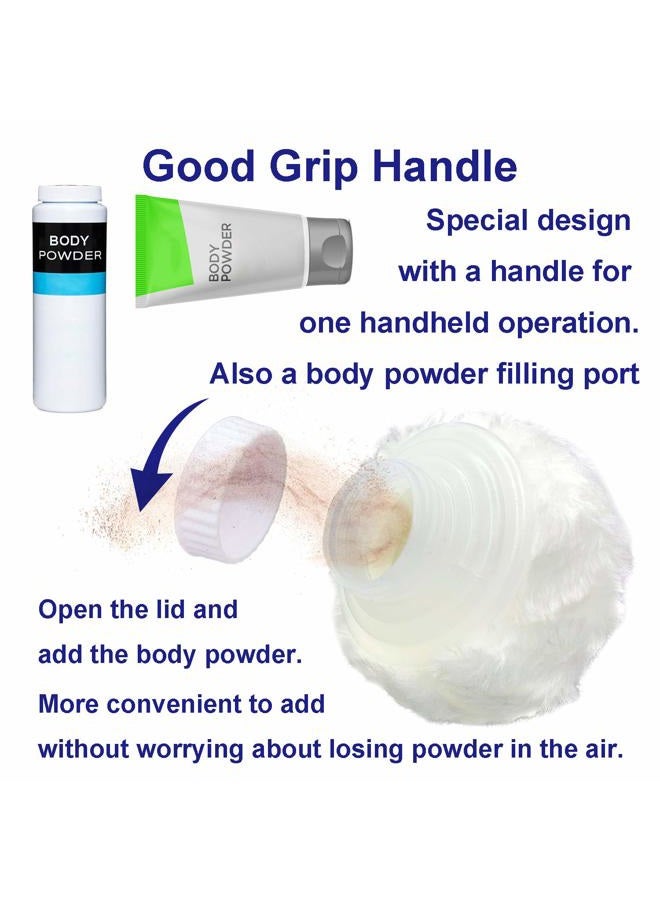 Good Grip Handle

BODY POWDER

BODY POWDER

Special design with a handle for one handheld operation. Also a body powder filling port

Open the lid and add the body powder. More convenient to add without worrying about losing powder in the air.